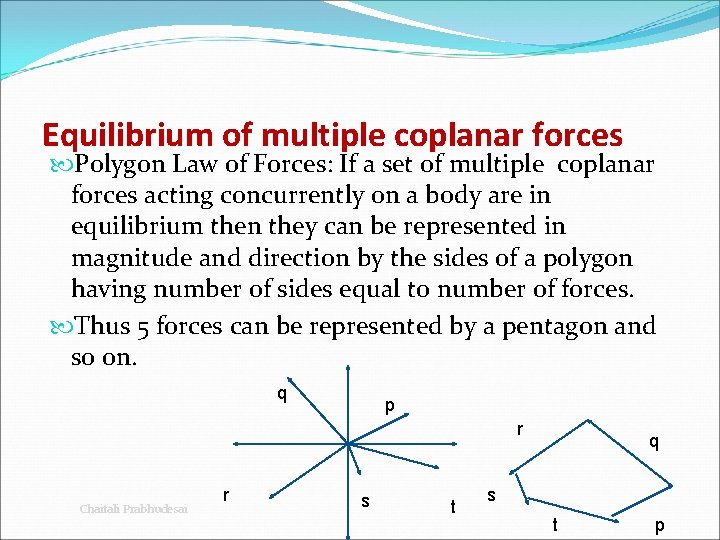 Equilibrium of multiple coplanar forces

Polygon Law of Forces: If a set of multiple coplanar forces acting concurrently on a body are in equilibrium then they can be represented in magnitude and direction by the sides of a polygon having number of sides equal to number of forces.

Thus 5 forces can be represented by a pentagon and so on.

q

p

r

s

t

r

q

s

t

p

Chaitali Prabhudesai